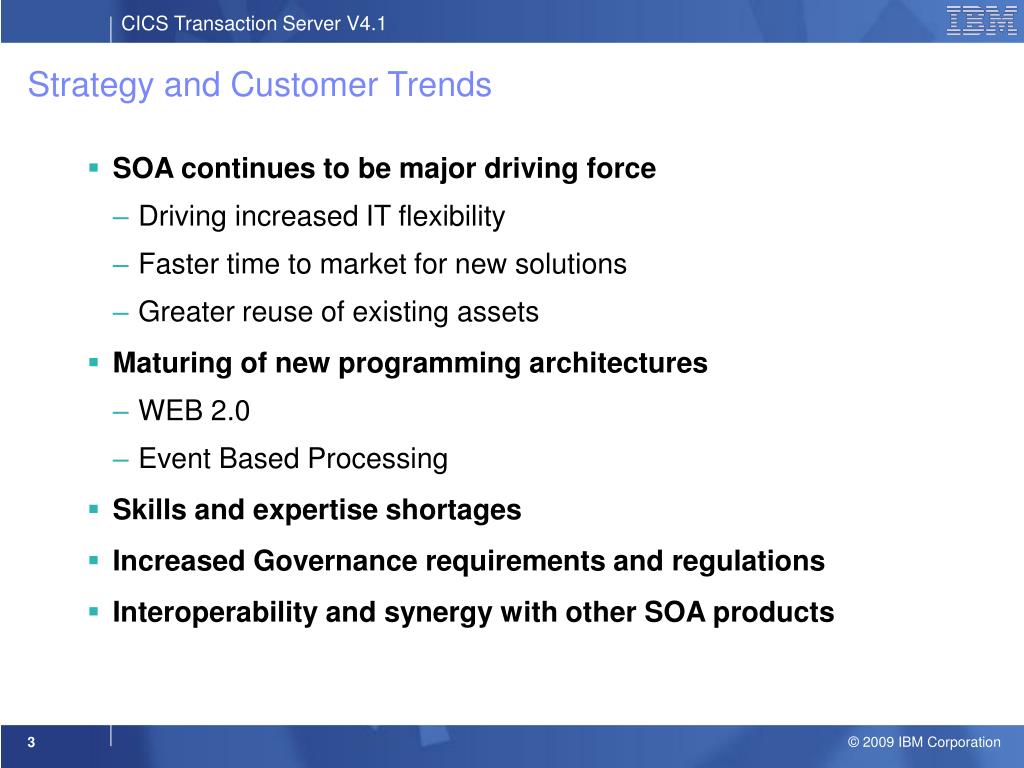 CICS Transaction Server V4.1

IBM

Strategy and Customer Trends

▪ SOA continues to be major driving force
– Driving increased IT flexibility
– Faster time to market for new solutions
– Greater reuse of existing assets

▪ Maturing of new programming architectures
– WEB 2.0
– Event Based Processing

▪ Skills and expertise shortages

▪ Increased Governance requirements and regulations

▪ Interoperability and synergy with other SOA products

3

© 2009 IBM Corporation